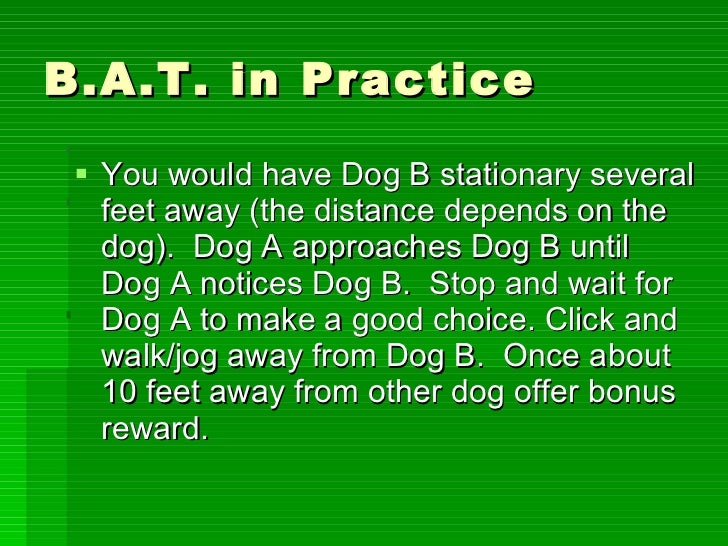 B.A.T. in Practice

▪ You would have Dog B stationary several feet away (the distance depends on the dog). Dog A approaches Dog B until Dog A notices Dog B. Stop and wait for Dog A to make a good choice. Click and walk/jog away from Dog B. Once about 10 feet away from other dog offer bonus reward.